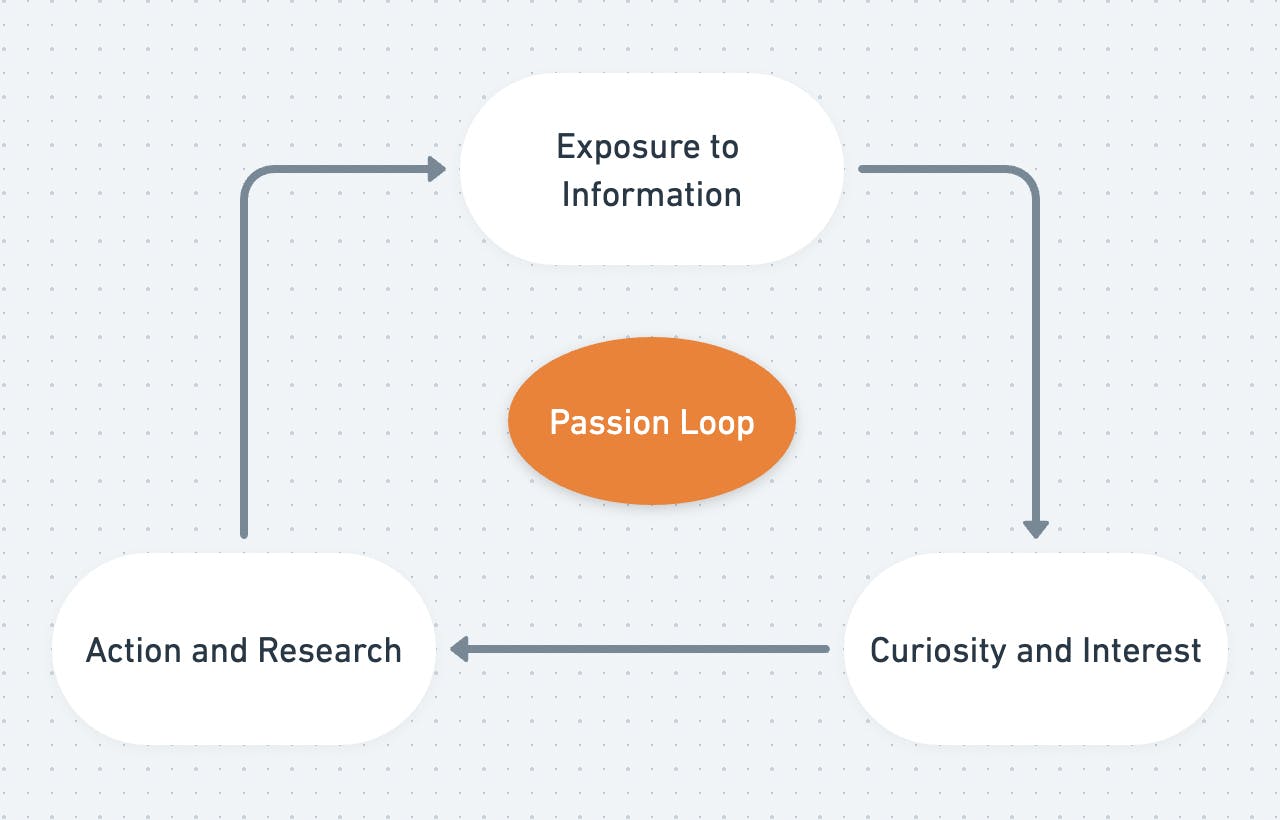 Exposure to Information

Passion Loop

Action and Research

Curiosity and Interest